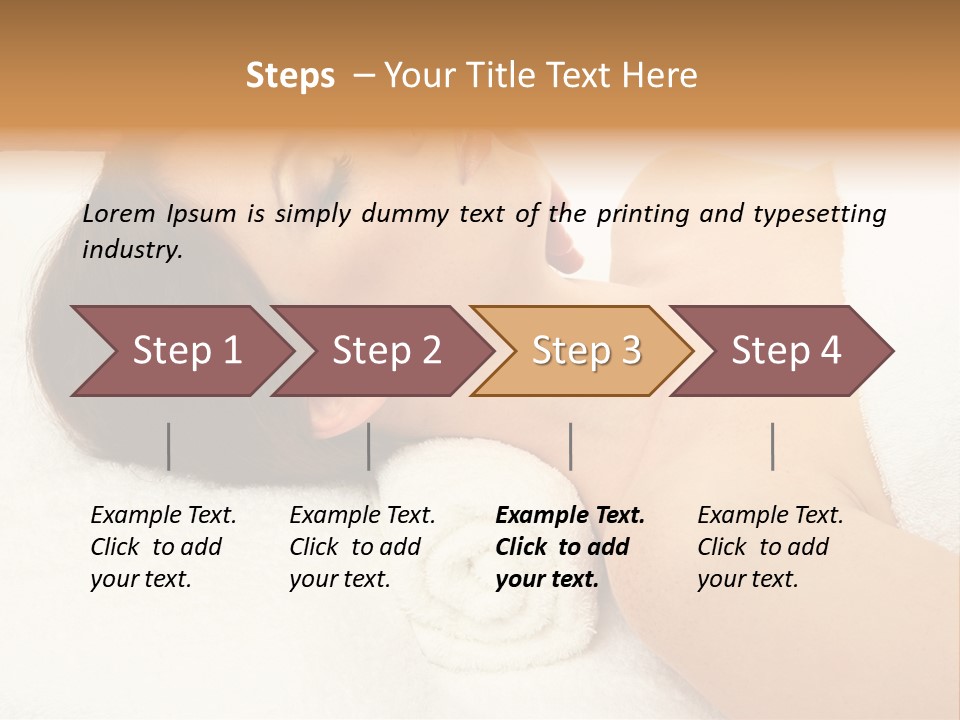 Steps – Your Title Text Here

Lorem Ipsum is simply dummy text of the printing and typesetting industry.

Step 1

Step 2

Step 3

Step 4

Example Text. Click to add your text.

Example Text. Click to add your text.

Example Text. Click to add your text.

Example Text. Click to add your text.